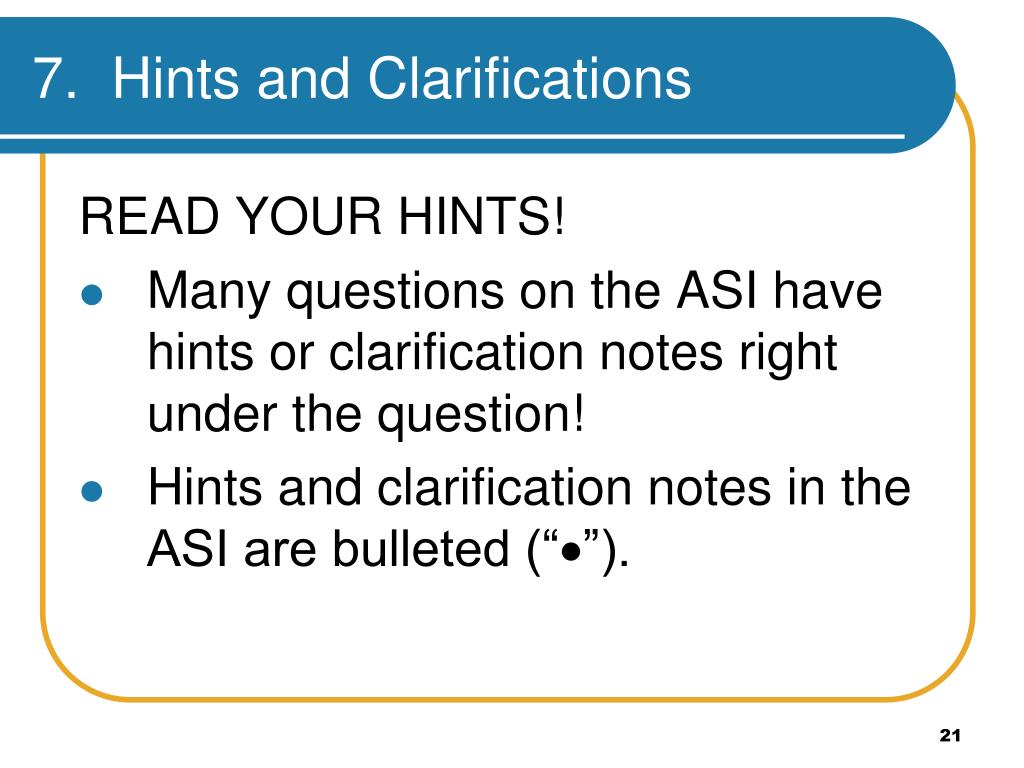 7. Hints and Clarifications

READ YOUR HINTS!

- Many questions on the ASI have hints or clarification notes right under the question!
- Hints and clarification notes in the ASI are bulleted (“•”).

21